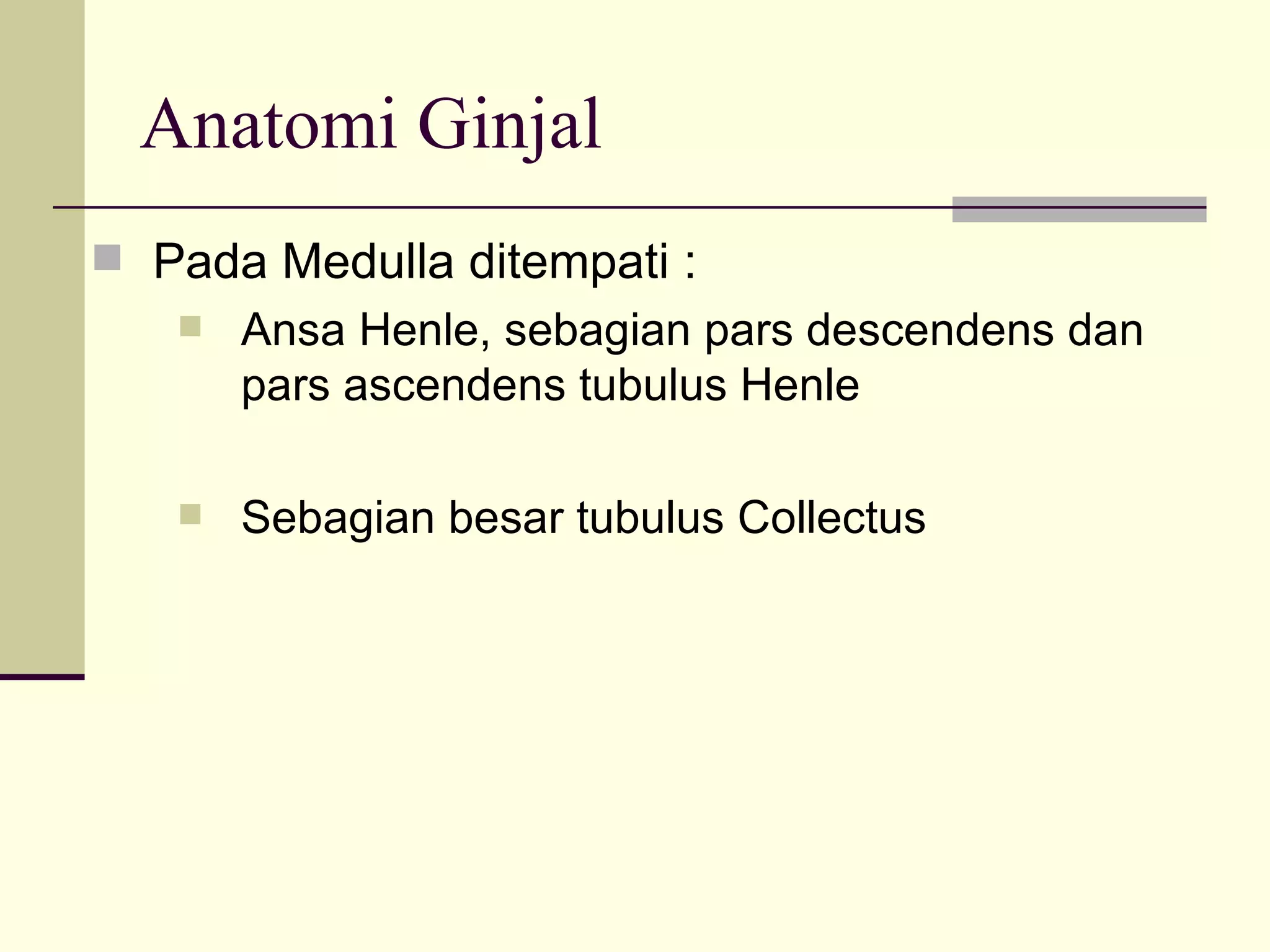 Anatomi Ginjal

Pada Medulla ditempati :

Ansa Henle, sebagian pars descendens dan pars ascendens tubulus Henle

Sebagian besar tubulus Collectus